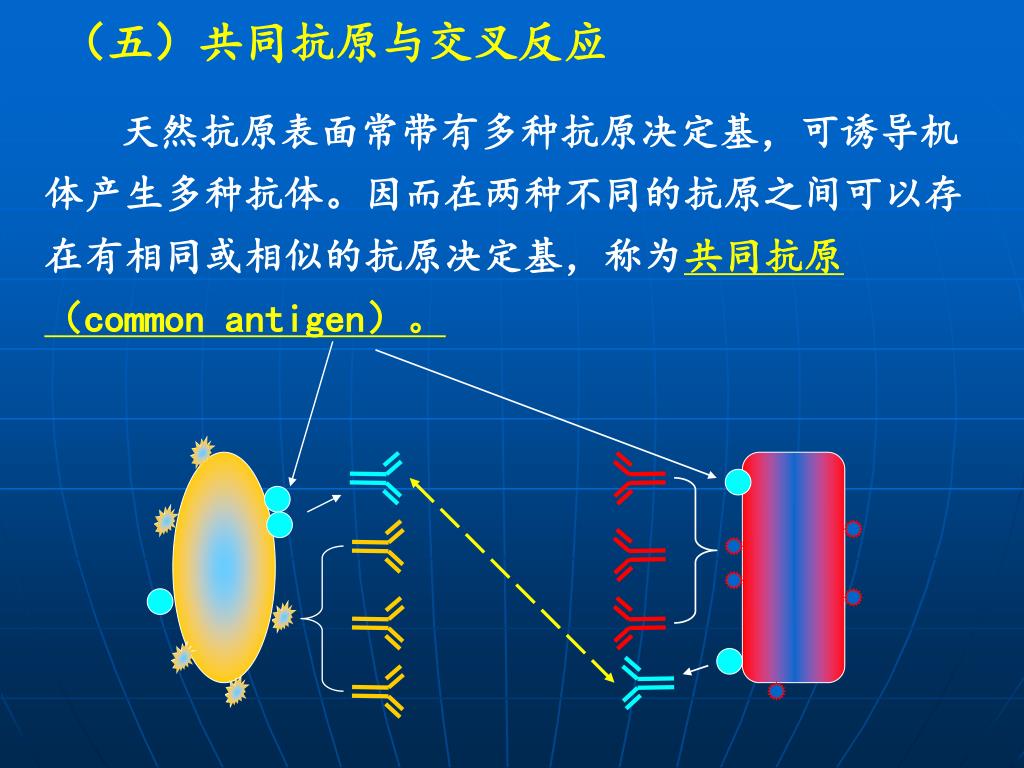 （五）共同抗原与交叉反应

天然抗原表面常带有多种抗原决定基，可诱导机体产生多种抗体。因而在两种不同的抗原之间可以存在有相同或相似的抗原决定基，称为共同抗原（common antigen）。